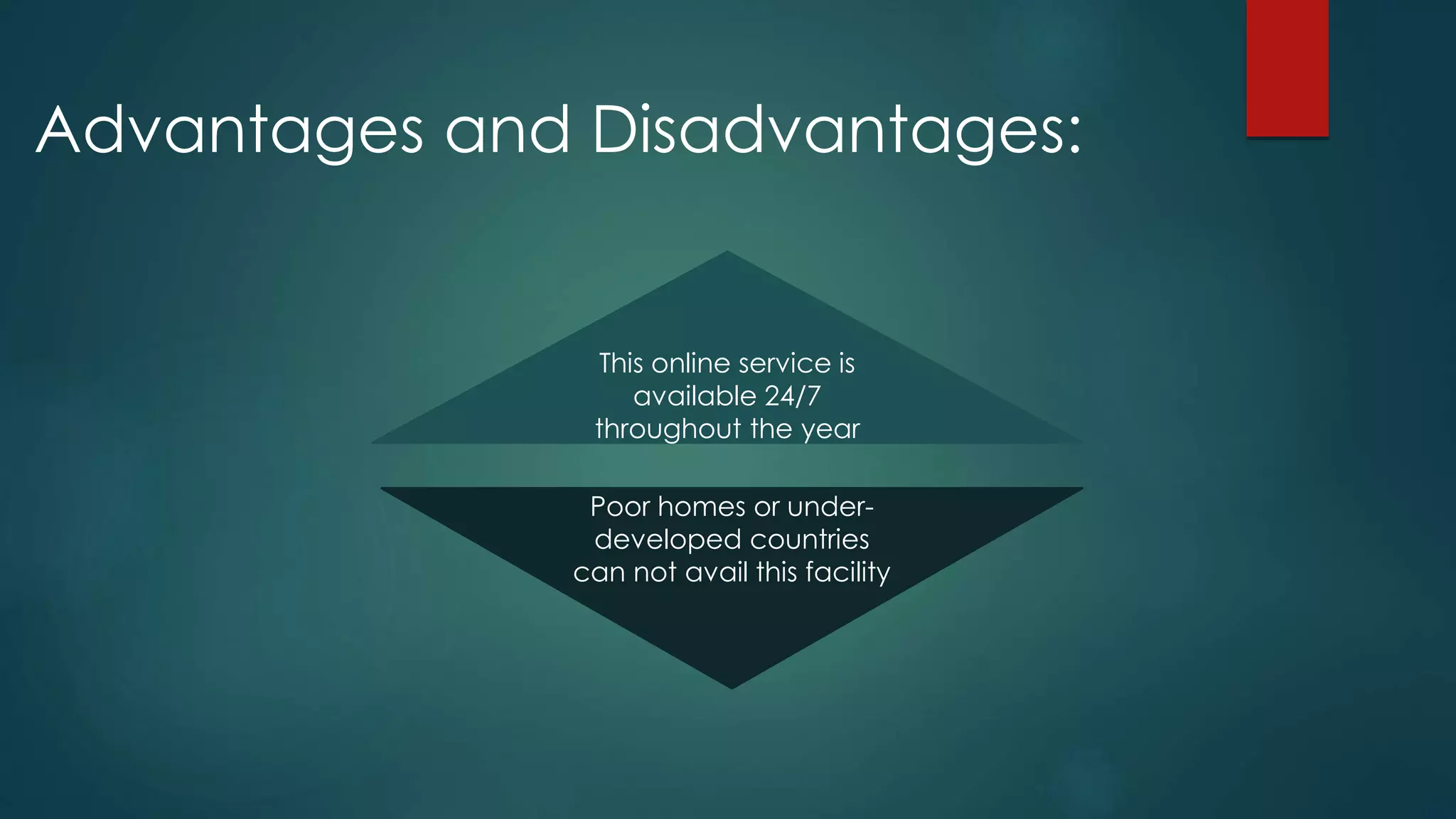 Advantages and Disadvantages:

This online service is available 24/7 throughout the year

Poor homes or under-developed countries can not avail this facility